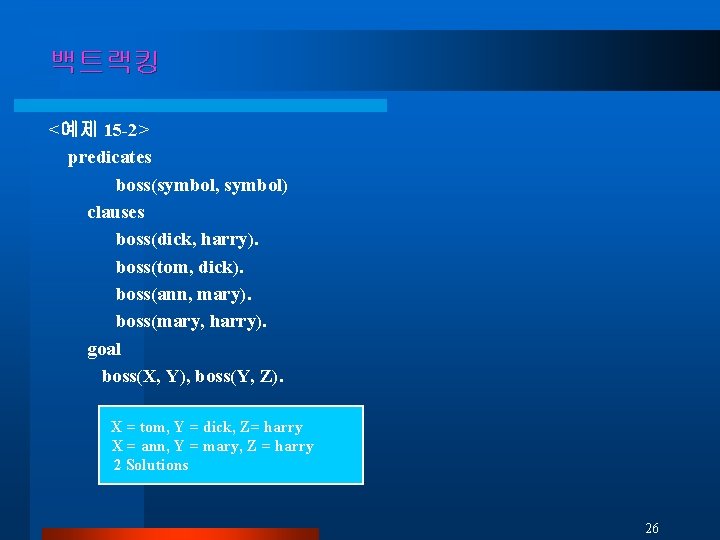 백트랙킹

<예제 15-2>
predicates
boss(symbol, symbol)
clauses
boss(dick, harry).
boss(tom, dick).
boss(ann, mary).
boss(mary, harry).
goal
boss(X, Y), boss(Y, Z).

X = tom, Y = dick, Z= harry
X = ann, Y = mary, Z = harry
2 Solutions

26